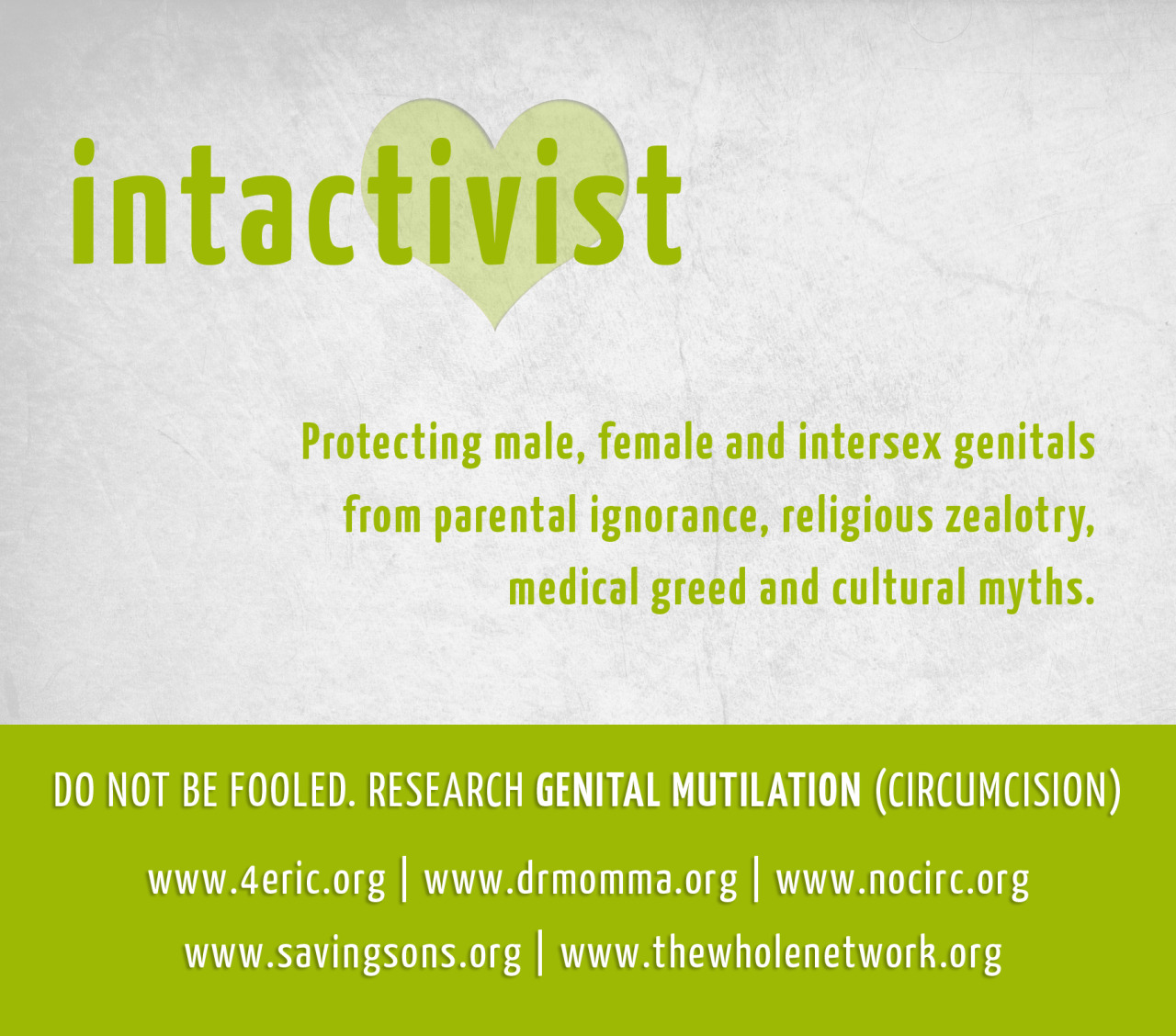 intactivist

Protecting male, female and intersex genitals from parental ignorance, religious zealotry, medical greed and cultural myths.

DO NOT BE FOOLED. RESEARCH GENITAL MUTILATION (CIRCUMCISION)

www.4eric.org | www.drmomma.org | www.nocirc.org
www.savingsons.org | www.thewholenetwork.org